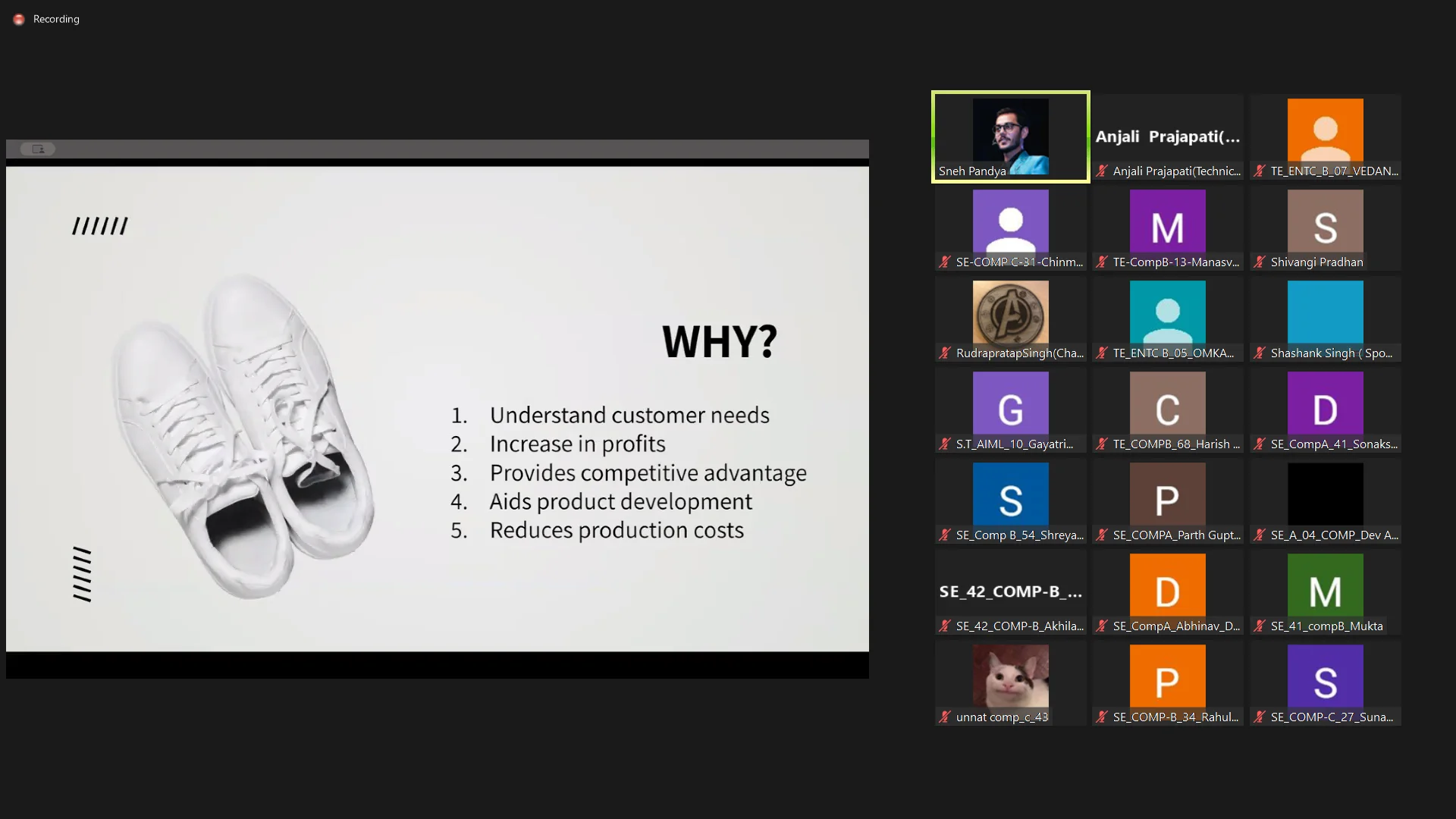 Recording

//////

WHY?

1. Understand customer needs
2. Increase in profits
3. Provides competitive advantage
4. Aids product development
5. Reduces production costs

//////

Sneh Pandya

Anjali Prajapati(...
Anjali Prajapati(Technic...

TE_ENTC_B_07_VEDAN...

SE-COMP C-31-Chinm...

M
TE-CompB-13-Manasv...

S
Shivangi Pradhan

RudrapratapSingh(Cha...

TE_ENTC B_05_OMKA...

Shashank Singh ( Spo...

G
S.T_AIML_10_Gayatri...

C
TE_COMPB_68_Harish ...

D
SE_CompA_41_Sonaks...

S
SE_Comp B_54_Shreya...

P
SE_COMPA_Parth Gupt...

SE_A_04_COMP_Dev A...

SE_42_COMP-B_...
SE_42_COMP-B_Akhila...

D
SE_CompA_Abhinav_D...

M
SE_41_compB_Mukta

unnat comp_c_43

P
SE_COMP-B_34_Rahul...

S
SE_COMP-C_27_Suna...